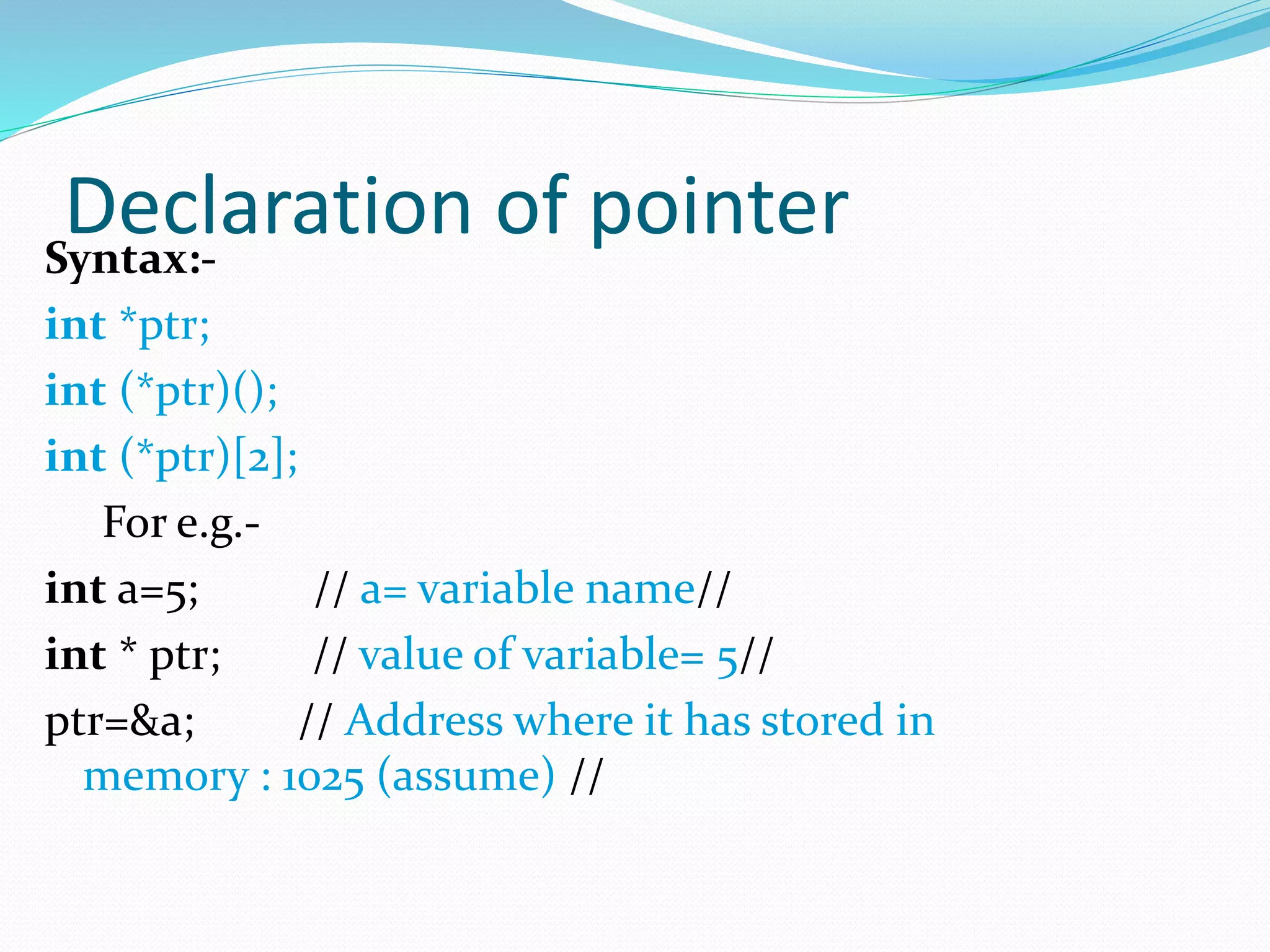 Declaration of pointer
Syntax:-

int *ptr;

int (*ptr)();

int (*ptr)[2];

For e.g.-

int a=5; // a= variable name//

int * ptr; // value of variable= 5//

ptr=&a; // Address where it has stored in memory : 1025 (assume) //